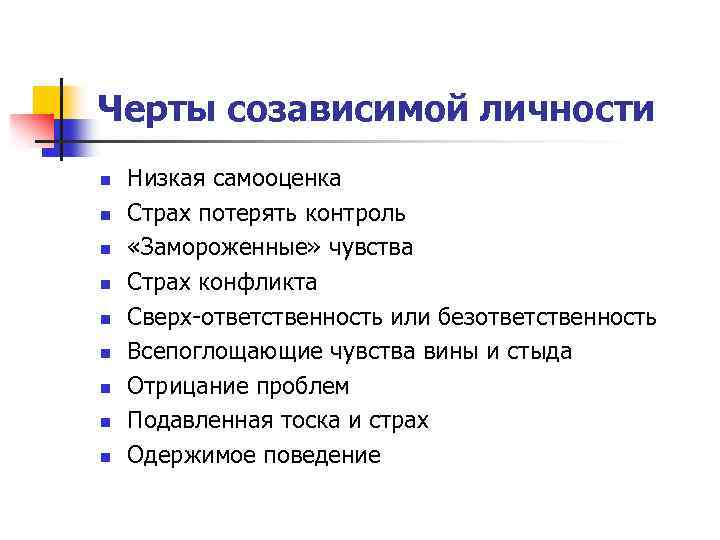 Черты созависимой личности

- Низкая самооценка
- Страх потерять контроль
- «Замороженные» чувства
- Страх конфликта
- Сверх-ответственность или безответственность
- Всепоглощающие чувства вины и стыда
- Отрицание проблем
- Подавленная тоска и страх
- Одержимое поведение